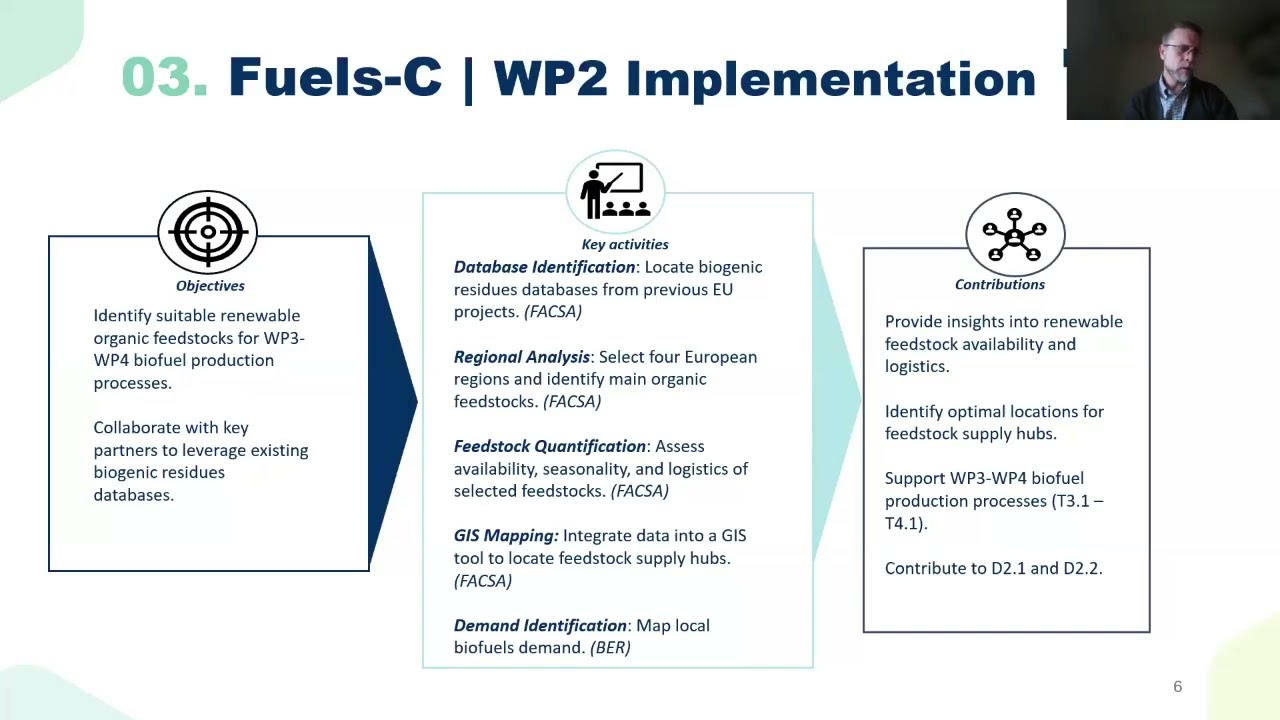 03. Fuels-C | WP2 Implementation

Objectives

Identify suitable renewable organic feedstocks for WP3-WP4 biofuel production processes.

Collaborate with key partners to leverage existing biogenic residues databases.

Key activities

Database Identification: Locate biogenic residues databases from previous EU projects. (FACSA)

Regional Analysis: Select four European regions and identify main organic feedstocks. (FACSA)

Feedstock Quantification: Assess availability, seasonality, and logistics of selected feedstocks. (FACSA)

GIS Mapping: Integrate data into a GIS tool to locate feedstock supply hubs. (FACSA)

Demand Identification: Map local biofuels demand. (BER)

Contributions

Provide insights into renewable feedstock availability and logistics.

Identify optimal locations for feedstock supply hubs.

Support WP3-WP4 biofuel production processes (T3.1 – T4.1).

Contribute to D2.1 and D2.2.

6